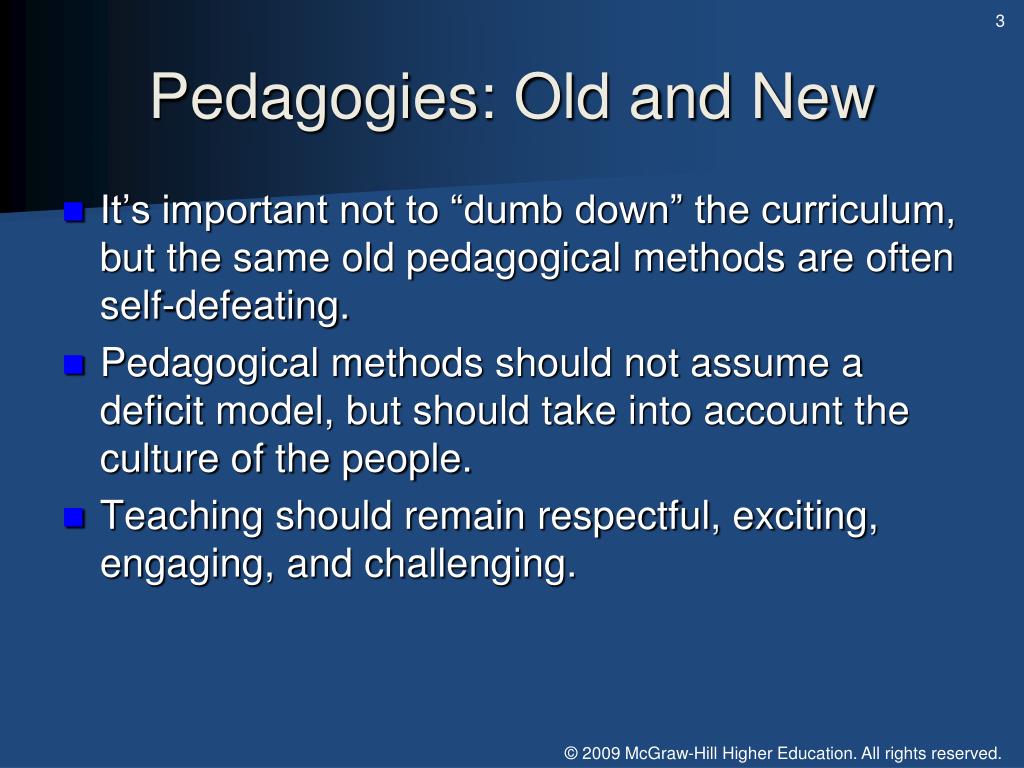 3

Pedagogies: Old and New

It’s important not to “dumb down” the curriculum, but the same old pedagogical methods are often self-defeating.

Pedagogical methods should not assume a deficit model, but should take into account the culture of the people.

Teaching should remain respectful, exciting, engaging, and challenging.

© 2009 McGraw-Hill Higher Education. All rights reserved.